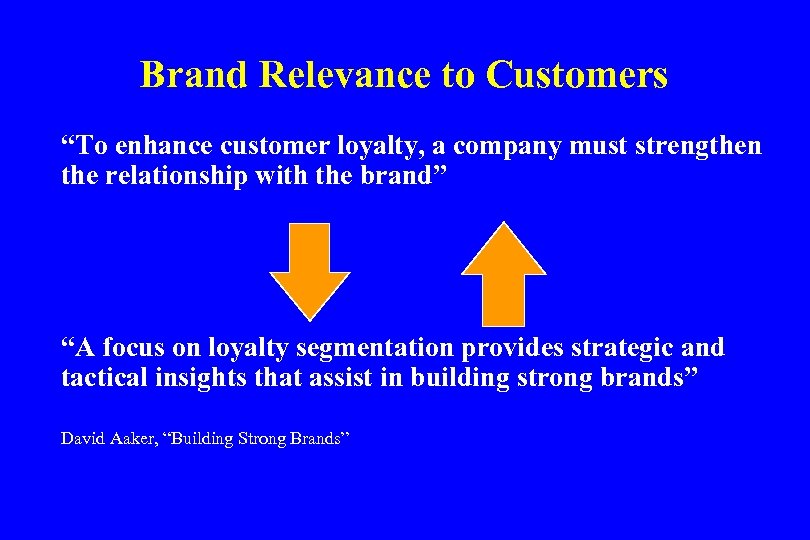 Brand Relevance to Customers

“To enhance customer loyalty, a company must strengthen the relationship with the brand”

“A focus on loyalty segmentation provides strategic and tactical insights that assist in building strong brands”

David Aaker, “Building Strong Brands”